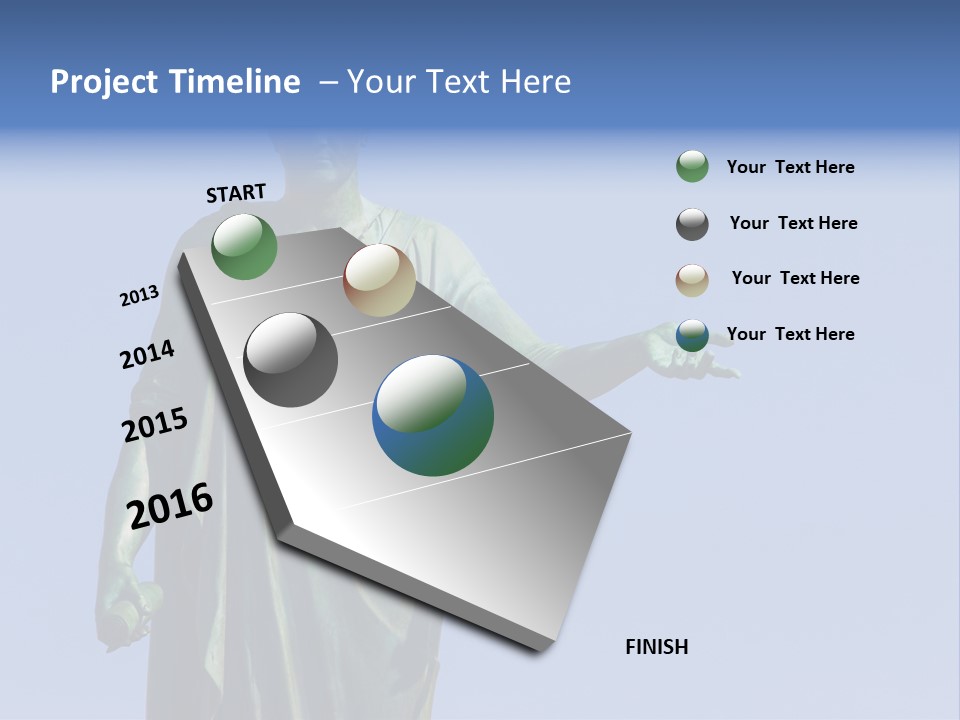 Project Timeline – Your Text Here

START

2013

2014

2015

2016

FINISH

Your Text Here

Your Text Here

Your Text Here

Your Text Here